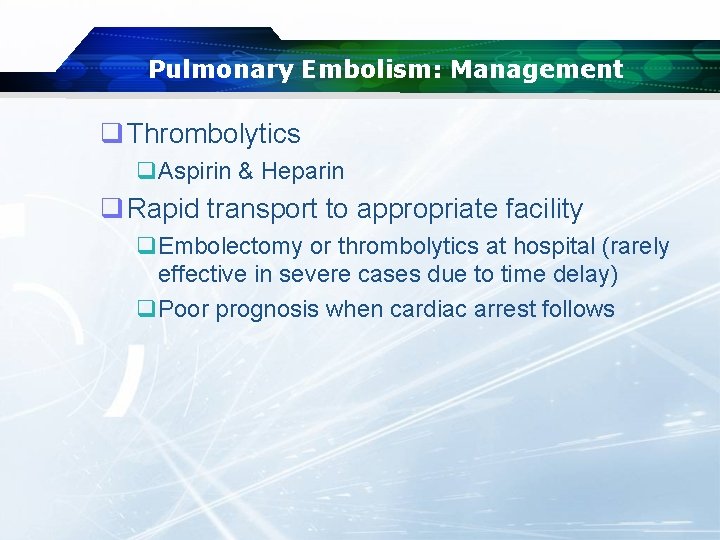 Pulmonary Embolism: Management

❑ Thrombolytics

❑ Aspirin & Heparin

❑ Rapid transport to appropriate facility

❑ Embolectomy or thrombolytics at hospital (rarely effective in severe cases due to time delay)

❑ Poor prognosis when cardiac arrest follows